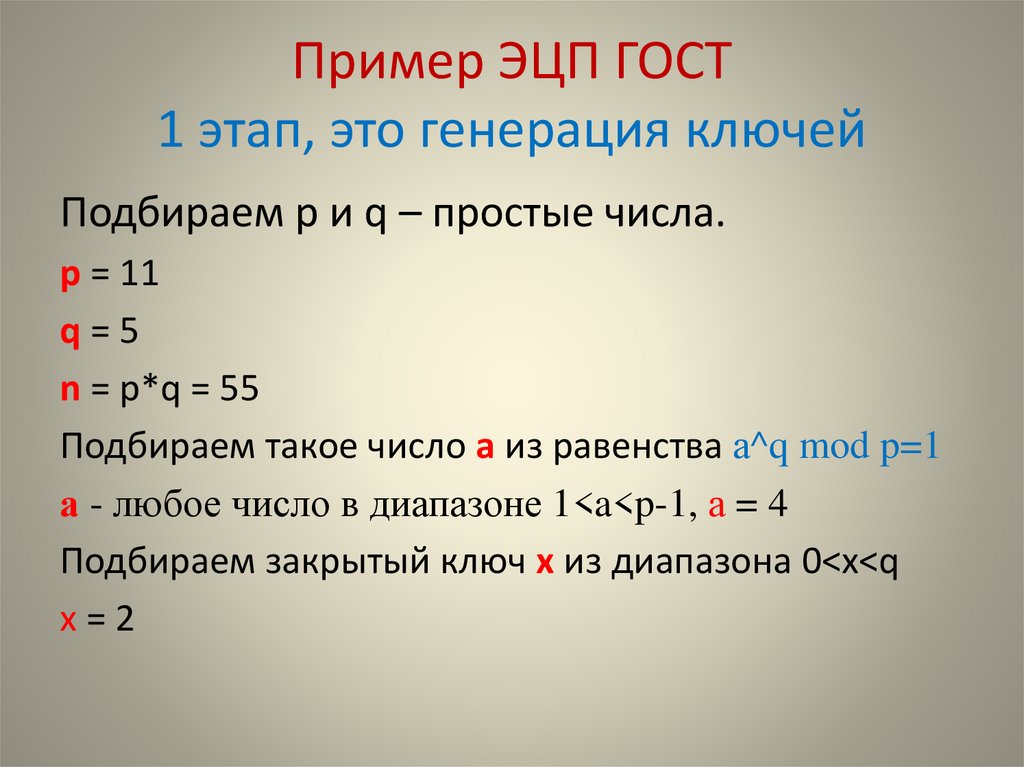 Пример ЭЦП ГОСТ
1 этап, это генерация ключей

Подбираем p и q – простые числа.

p = 11

q = 5

n = p*q = 55

Подбираем такое число a из равенства a^q mod p=1

a - любое число в диапазоне 1<a<p-1, a = 4

Подбираем закрытый ключ x из диапазона 0<x<q

x = 2